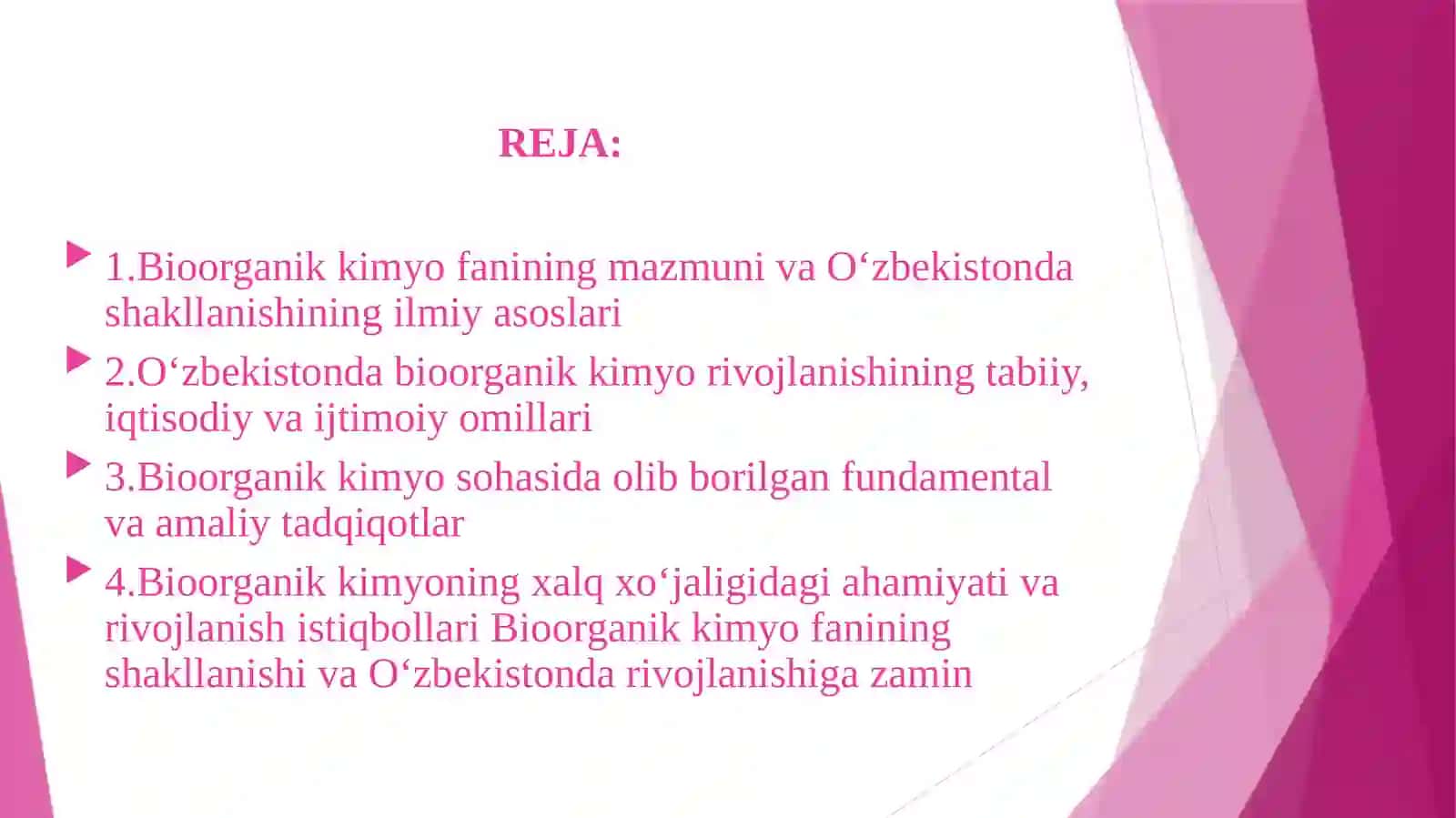 REJA:

1.Bioorganik kimyo fanining mazmuni va O‘zbekistonda shakllanishining ilmiy asoslari

2.O‘zbekistonda bioorganik kimyo rivojlanishining tabiiy, iqtisodiy va ijtimoiy omillari

3.Bioorganik kimyo sohasida olib borilgan fundamental va amaliy tadqiqotlar

4.Bioorganik kimyoning xalq xo‘jaligidagi ahamiyati va rivojlanish istiqbollari Bioorganik kimyo fanining shakllanishi va O‘zbekistonda rivojlanishiga zamin